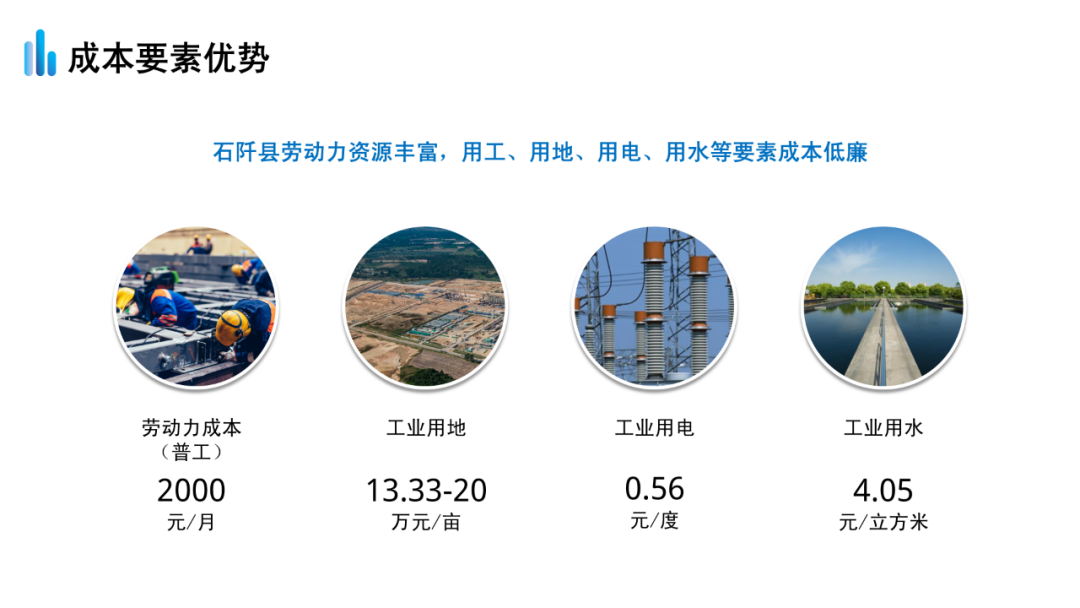 成本要素优势

石阡县劳动力资源丰富，用工、用地、用电、用水等要素成本低廉

劳动力成本
（普工）
2000
元/月

工业用地
13.33-20
万元/亩

工业用电
0.56
元/度

工业用水
4.05
元/立方米